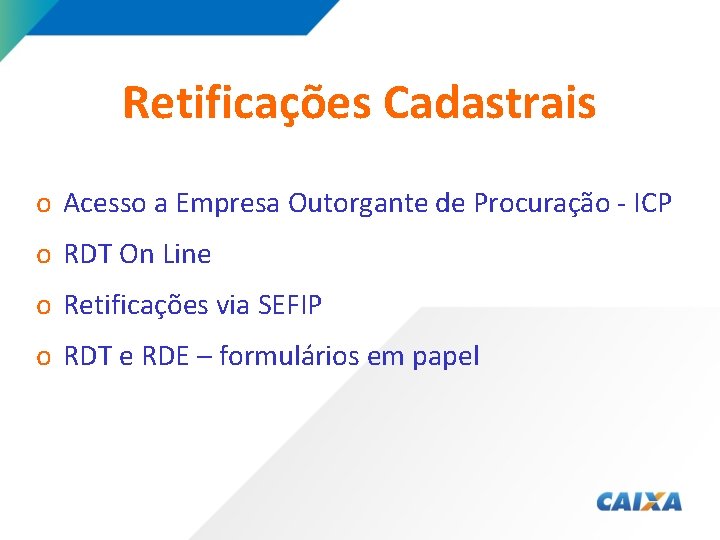 Retificações Cadastrais

o Acesso a Empresa Outorgante de Procuração - ICP

o RDT On Line

o Retificações via SEFIP

o RDT e RDE – formulários em papel

CAIXA